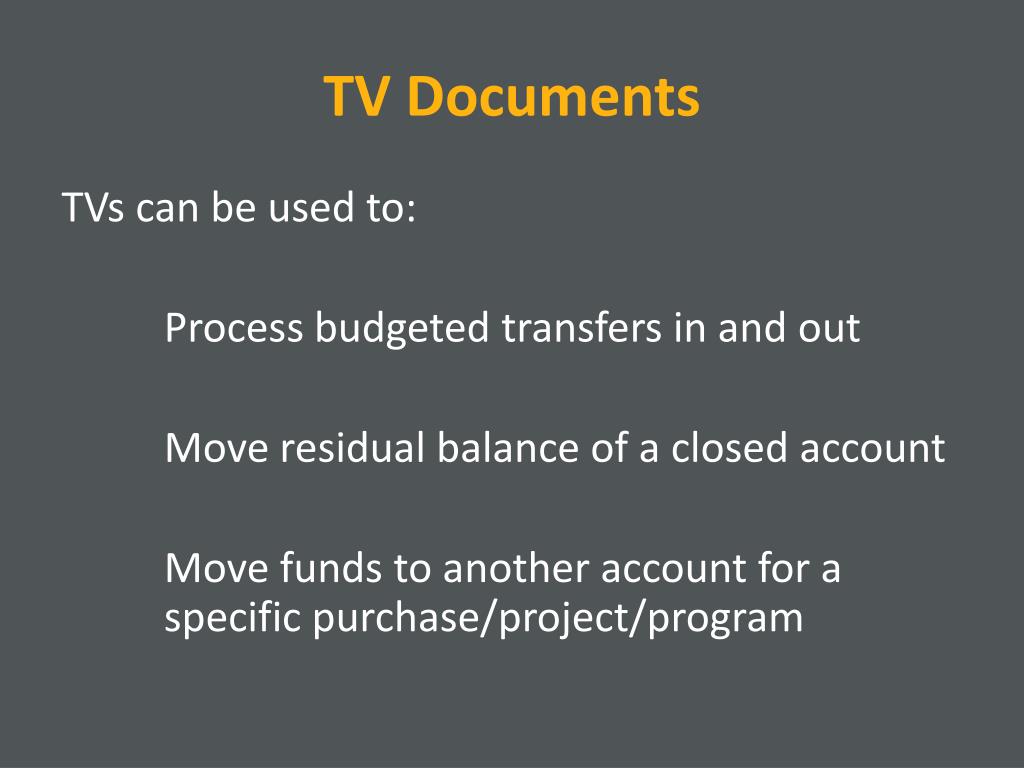 TV Documents

TVs can be used to:

Process budgeted transfers in and out

Move residual balance of a closed account

Move funds to another account for a specific purchase/project/program